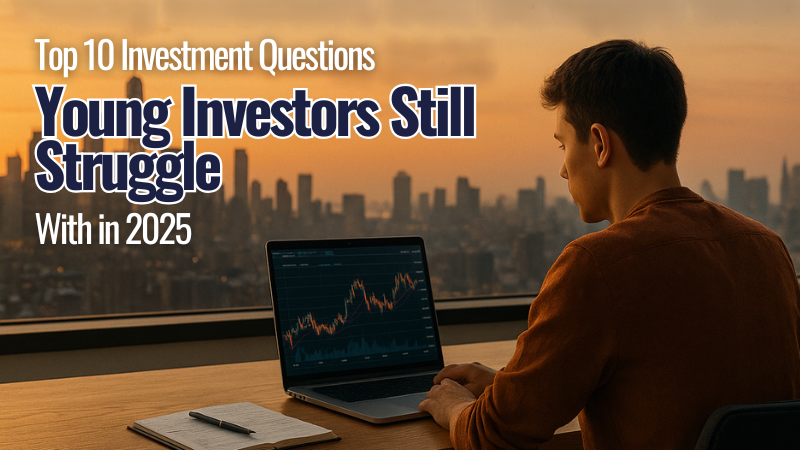 Top 10 Investment Questions
Young Investors Still Struggle
With in 2025